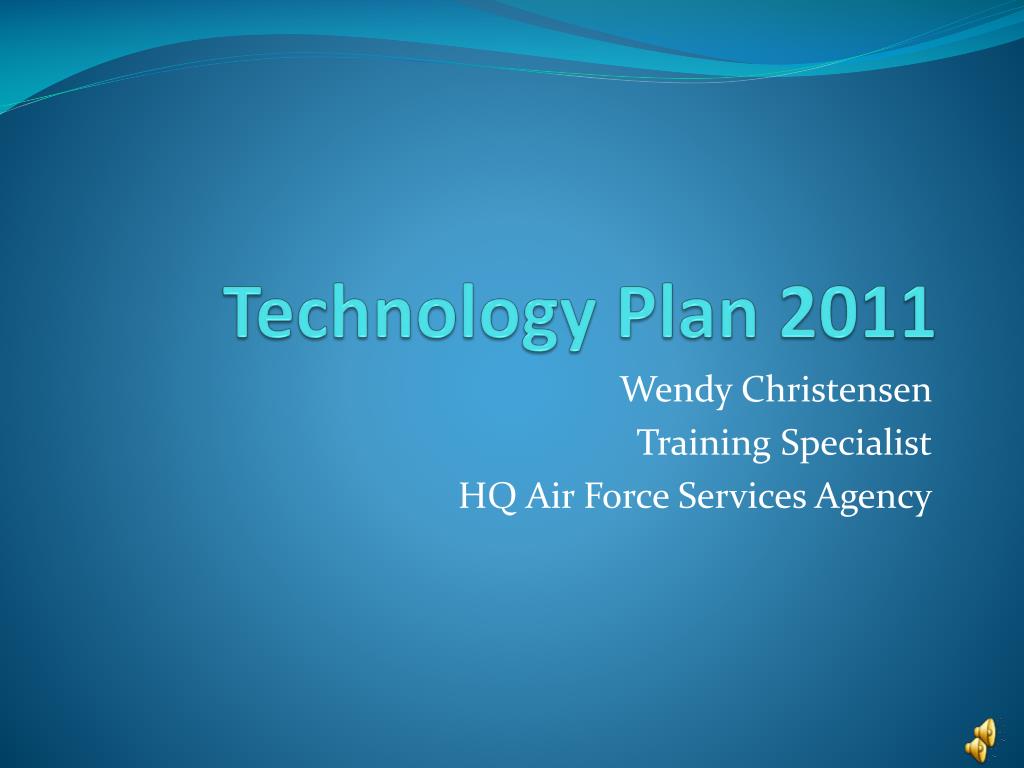 Technology Plan 2011

Wendy Christensen
Training Specialist
HQ Air Force Services Agency